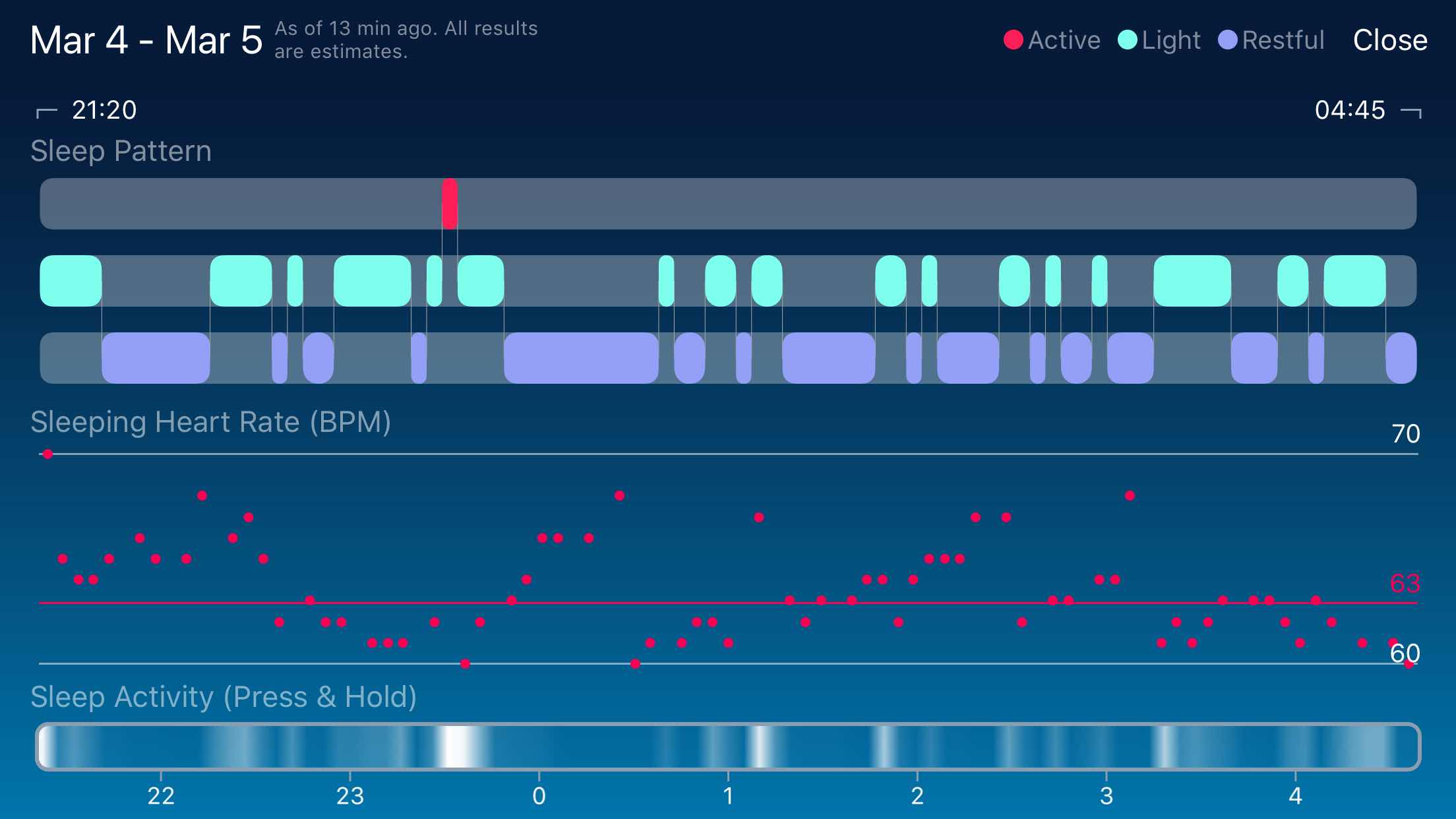 Mar 4 - Mar 5 As of 13 min ago. All results are estimates.

Active Light Restful Close

21:20

04:45

Sleep Pattern

Sleeping Heart Rate (BPM)

70

63

60

Sleep Activity (Press & Hold)

22 23 0 1 2 3 4